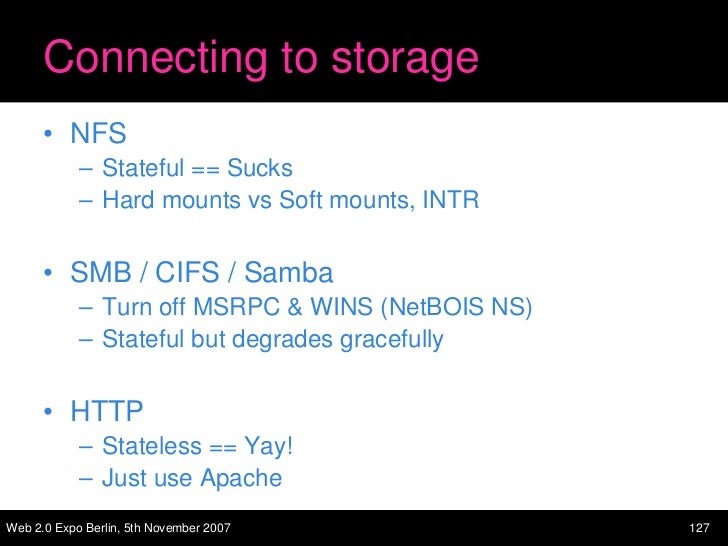 Connecting to storage

• NFS
– Stateful == Sucks
– Hard mounts vs Soft mounts, INTR

• SMB / CIFS / Samba
– Turn off MSRPC & WINS (NetBOIS NS)
– Stateful but degrades gracefully

• HTTP
– Stateless == Yay!
– Just use Apache

Web 2.0 Expo Berlin, 5th November 2007

127